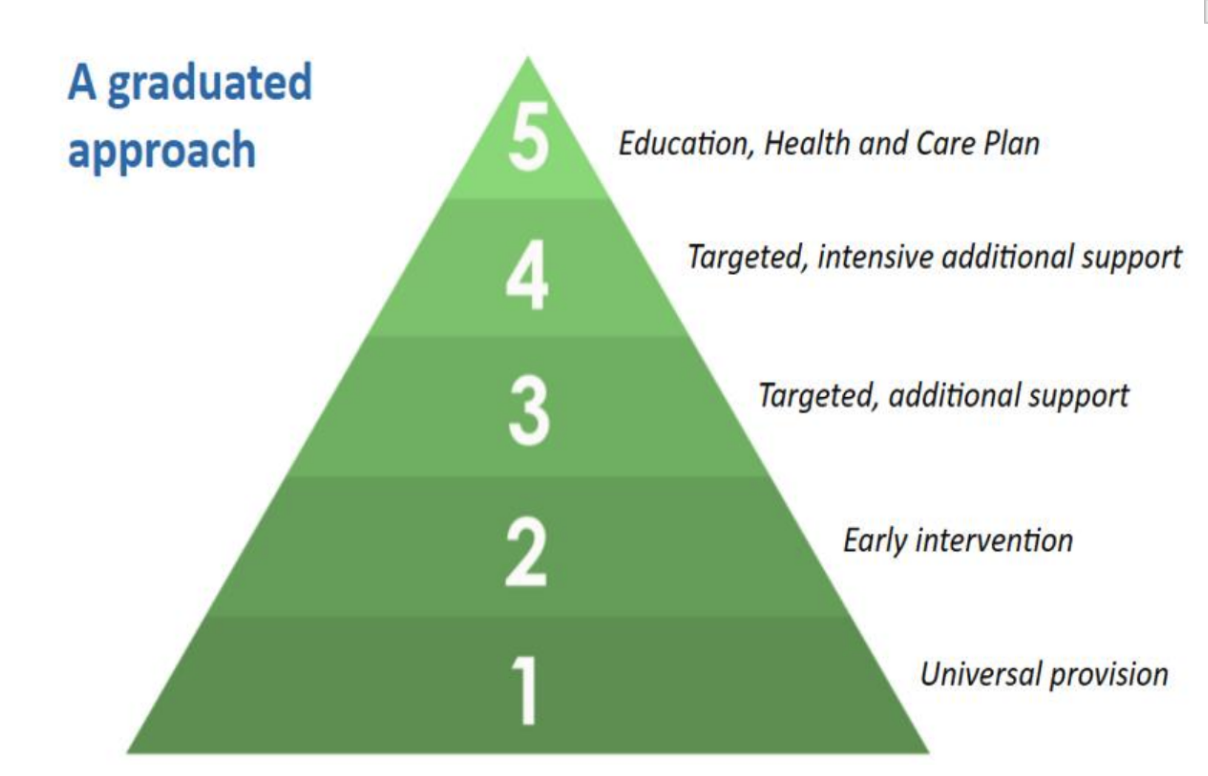 A graduated approach

5 Education, Health and Care Plan

4 Targeted, intensive additional support

3 Targeted, additional support

2 Early intervention

1 Universal provision